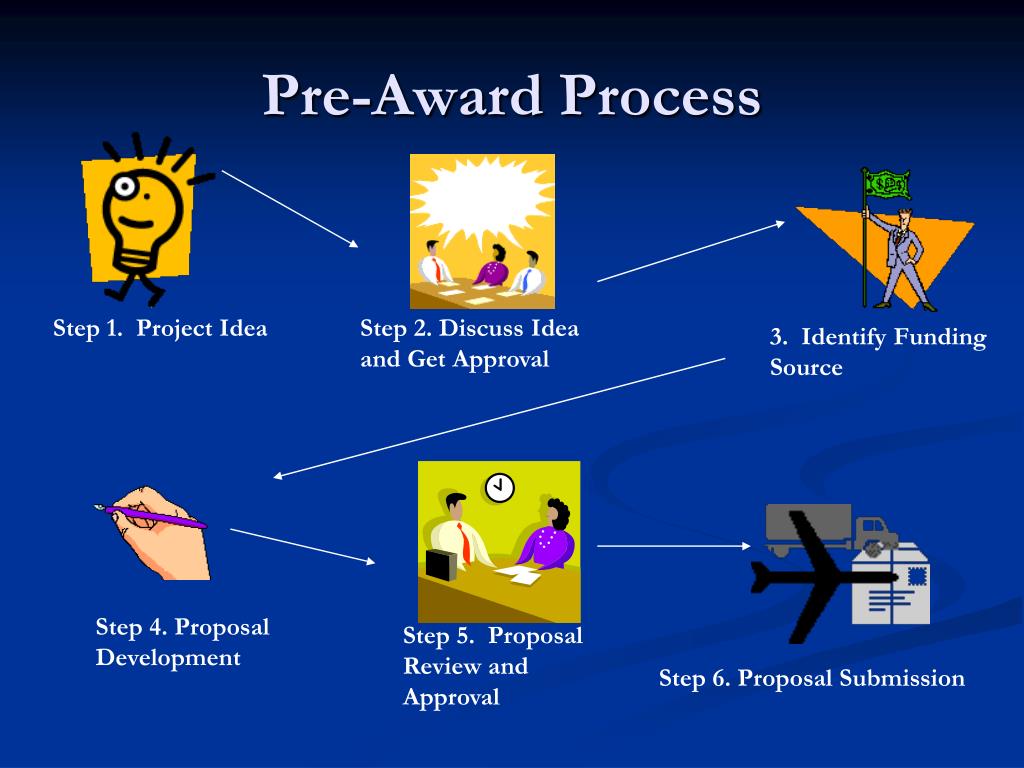 Pre-Award Process

Step 1. Project Idea

Step 2. Discuss Idea and Get Approval

3. Identify Funding Source

Step 4. Proposal Development

Step 5. Proposal Review and Approval

Step 6. Proposal Submission